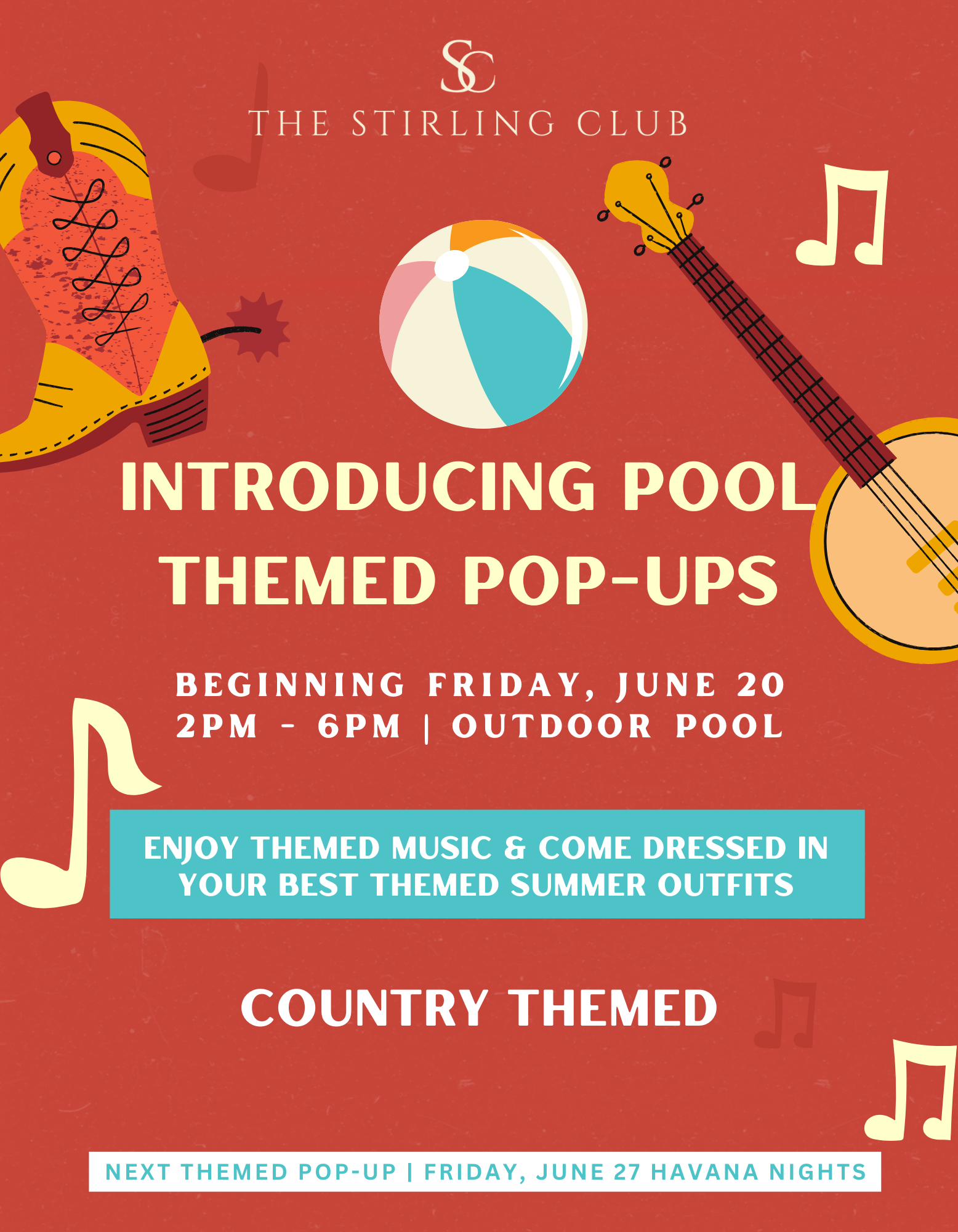 SC
THE STIRLING CLUB

INTRODUCING POOL THEMED POP-UPS

BEGINNING FRIDAY, JUNE 20
2PM - 6PM | OUTDOOR POOL

ENJOY THEMED MUSIC & COME DRESSED IN YOUR BEST THEMED SUMMER OUTFITS

COUNTRY THEMED

NEXT THEMED POP-UP | FRIDAY, JUNE 27 HAVANA NIGHTS